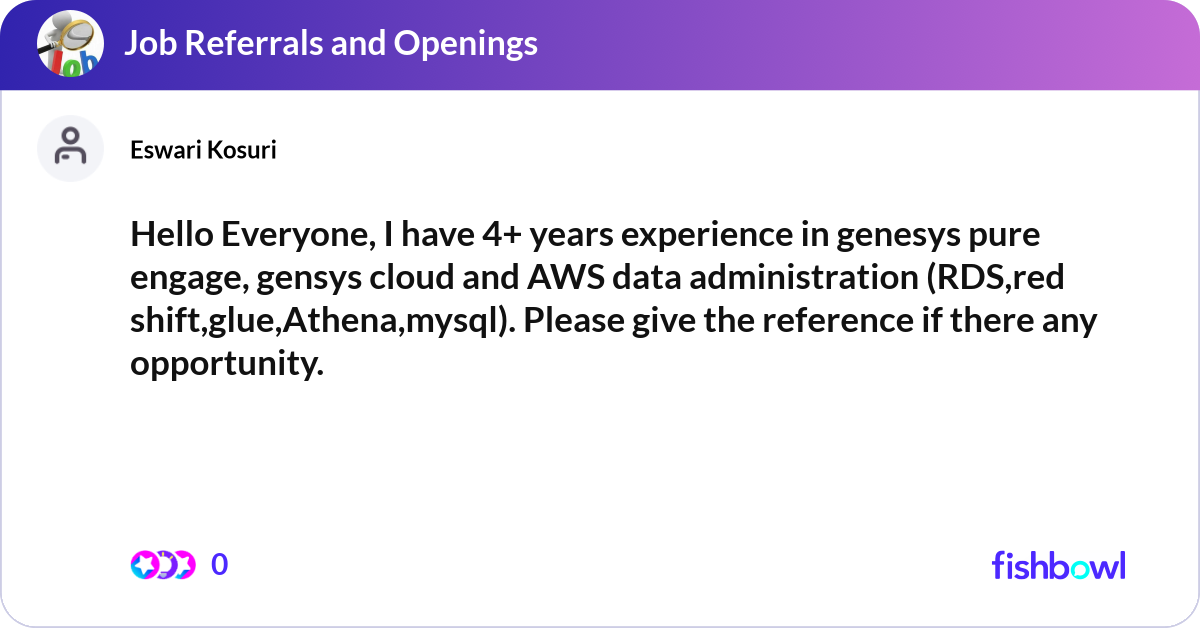 Job Referrals and Openings

Eswari Kosuri

Hello Everyone, I have 4+ years experience in genesys pure engage, gensys cloud and AWS data administration (RDS,red shift,glue,Athena,mysql). Please give the reference if there any opportunity.

0

fishbowl